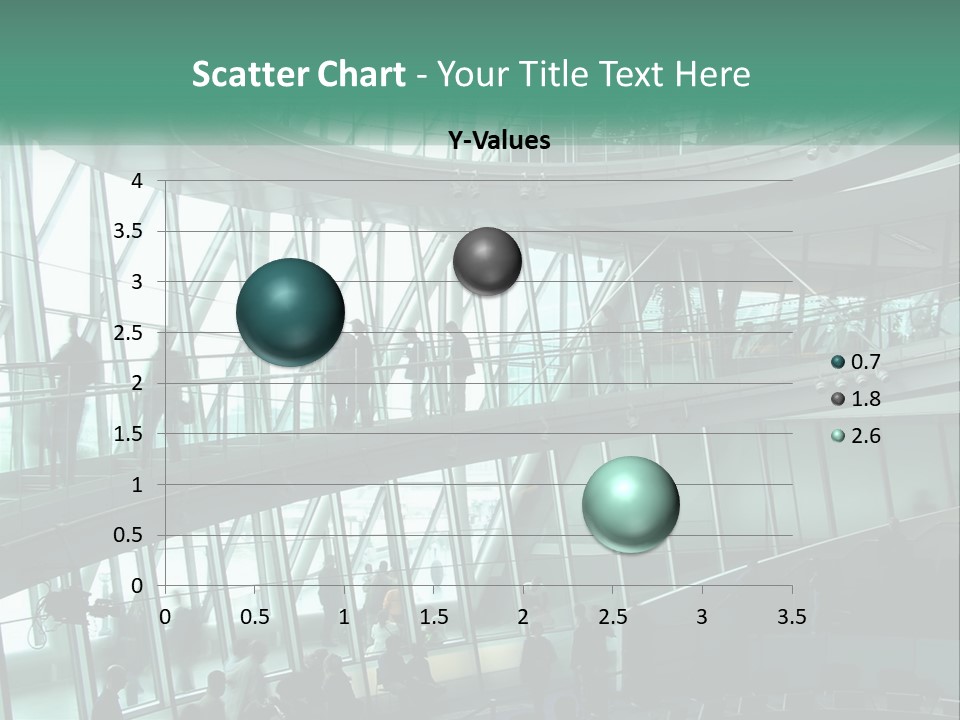 Scatter Chart - Your Title Text Here

Y-Values

4
3.5
3
2.5
2
1.5
1
0.5
0

0 0.5 1 1.5 2 2.5 3 3.5

0.7
1.8
2.6